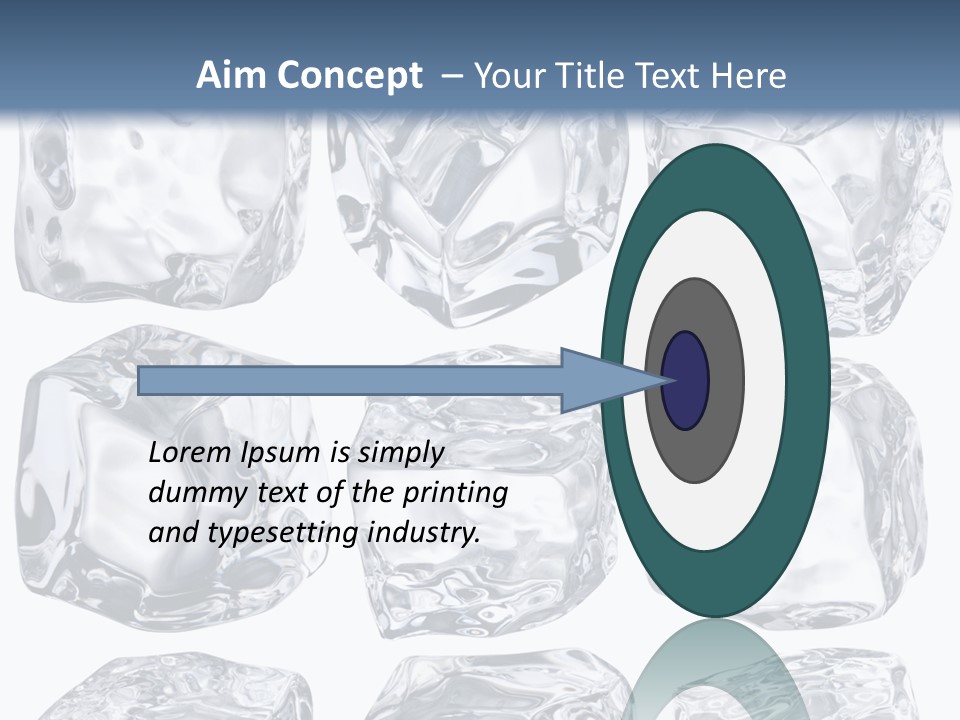 Aim Concept – Your Title Text Here

Lorem Ipsum is simply dummy text of the printing and typesetting industry.